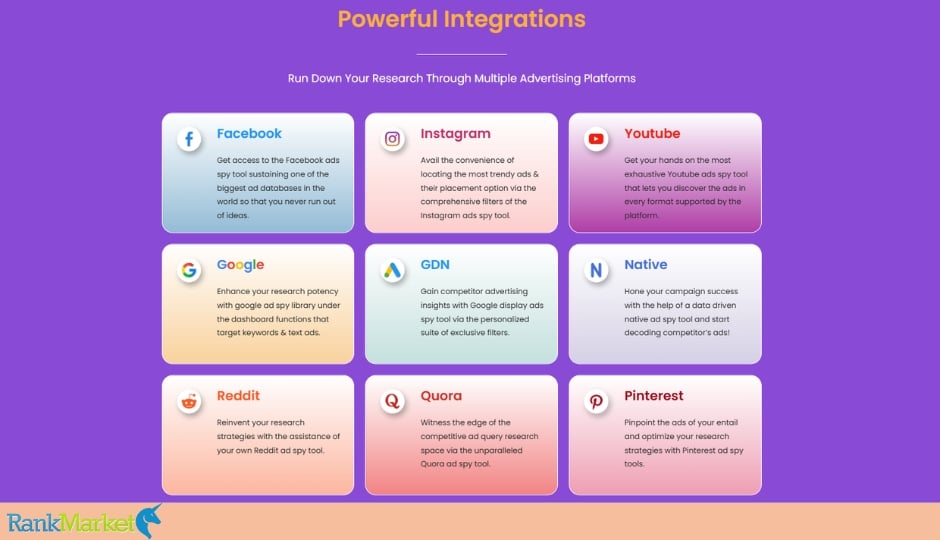 Powerful Integrations

Run Down Your Research Through Multiple Advertising Platforms

Facebook
Get access to the Facebook ads spy tool sustaining one of the biggest ad databases in the world so that you never run out of ideas.

Instagram
Avail the convenience of locating the most trendy ads & their placement option via the comprehensive filters of the Instagram ads spy tool.

Youtube
Get your hands on the most exhaustive Youtube ads spy tool that lets you discover the ads in every format supported by the platform.

Google
Enhance your research potency with google ad spy library under the dashboard functions that target keywords & text ads.

GDN
Gain competitor advertising insights with Google display ads spy tool via the personalized suite of exclusive filters.

Native
Hone your campaign success with the help of a data driven native ad spy tool and start decoding competitor's ads!

Reddit
Reinvent your research strategies with the assistance of your own Reddit ad spy tool.

Quora
Witness the edge of the competitive ad query research space via the unparalleled Quora ad spy tool.

Pinterest
Pinpoint the ads of your entail and optimize your research strategies with Pinterest ad spy tools.

RankMarket